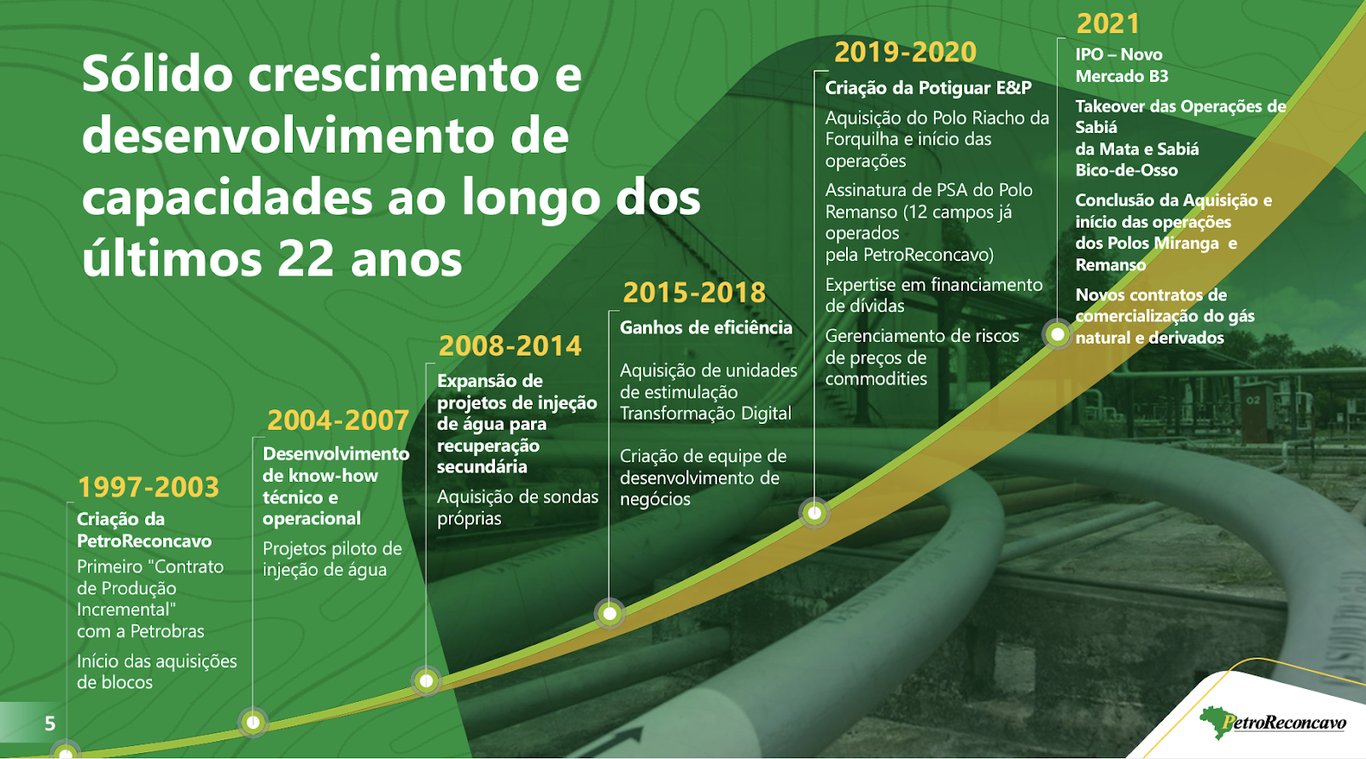 Sólido crescimento e desenvolvimento de capacidades ao longo dos últimos 22 anos

1997-2003
Criação da PetroReconcavo
Primeiro "Contrato de Produção Incremental" com a Petrobras
Início das aquisições de blocos

2004-2007
Desenvolvimento de know-how técnico e operacional
Projetos piloto de injeção de água

2008-2014
Expansão de projetos de injeção de água para recuperação secundária
Aquisição de sondas próprias

2015-2018
Ganhos de eficiência
Aquisição de unidades de estimulação
Transformação Digital
Criação de equipe de desenvolvimento de negócios

2019-2020
Criação da Potiguar E&P
Aquisição do Polo Riacho da Forquilha e início das operações
Assinatura de PSA do Polo Remanso (12 campos já operados pela PetroReconcavo)
Expertise em financiamento de dívidas
Gerenciamento de riscos de preços de commodities

2021
IPO – Novo Mercado B3
Takeover das Operações de Sabiá da Mata e Sabiá Bico-de-Osso
Conclusão da Aquisição e início das operações dos Polos Miranga e Remanso
Novos contratos de comercialização do gás natural e derivados

5

PetroReconcavo